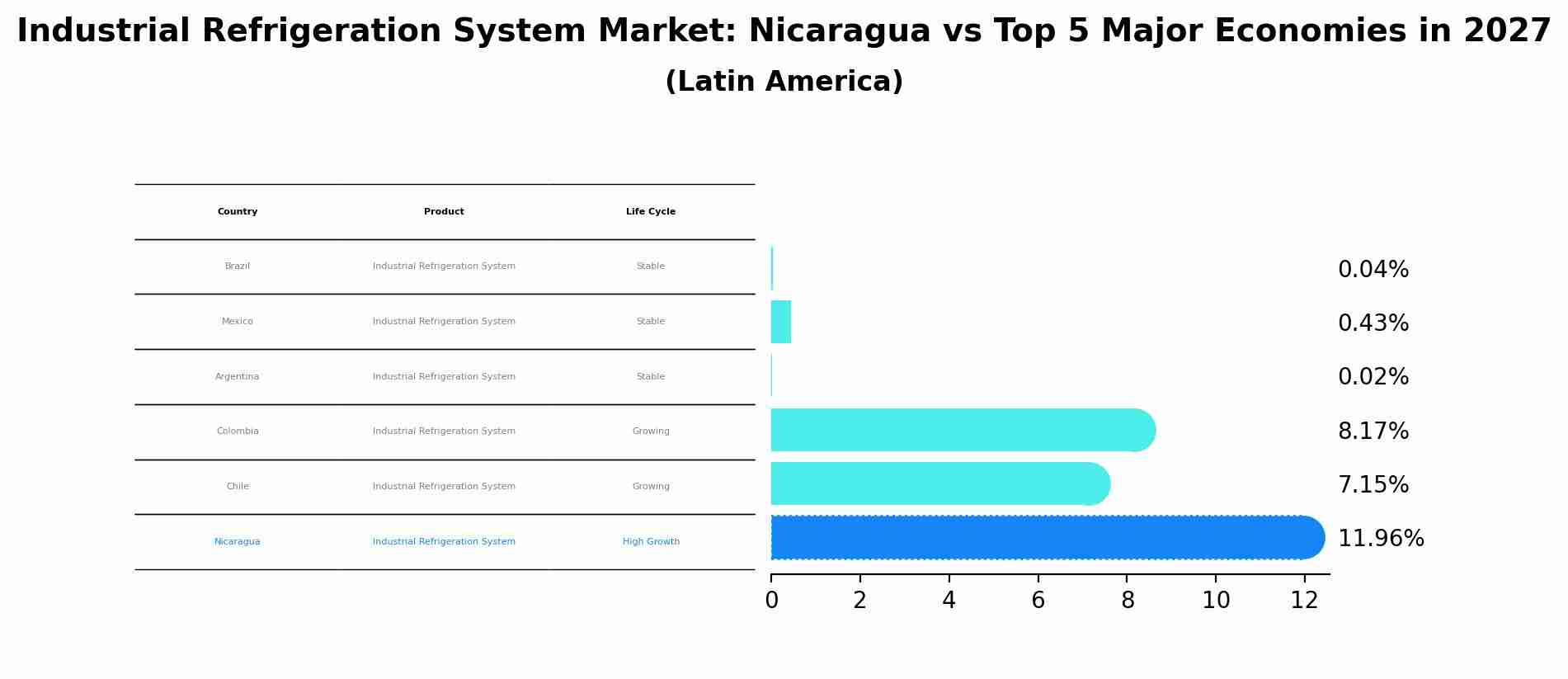 Industrial Refrigeration System Market: Nicaragua vs Top 5 Major Economies in 2027
(Latin America)

| Country | Product | Life Cycle |
|---|---|---|
| Brazil | Industrial Refrigeration System | Stable |
| Mexico | Industrial Refrigeration System | Stable |
| Argentina | Industrial Refrigeration System | Stable |
| Colombia | Industrial Refrigeration System | Growing |
| Chile | Industrial Refrigeration System | Growing |
| Nicaragua | Industrial Refrigeration System | High Growth |

0.04%
0.43%
0.02%
8.17%
7.15%
11.96%

0 2 4 6 8 10 12